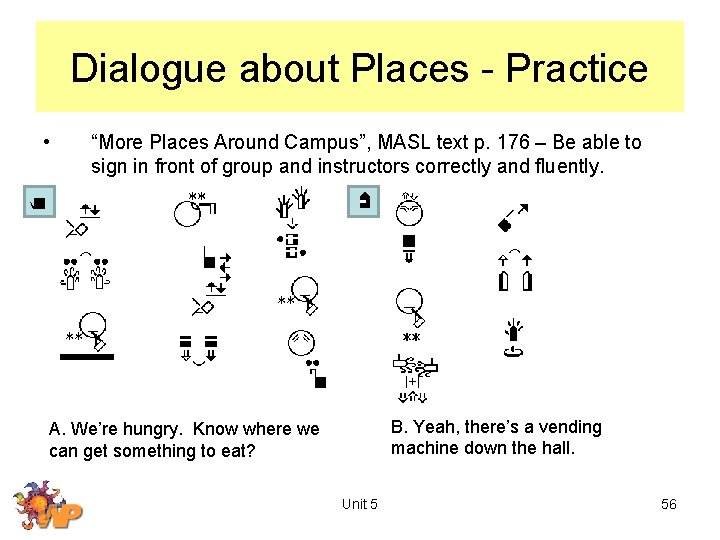 Dialogue about Places - Practice

• "More Places Around Campus", MASL text p. 176 – Be able to sign in front of group and instructors correctly and fluently.

A. We're hungry. Know where we can get something to eat?

B. Yeah, there's a vending machine down the hall.

Unit 5

56